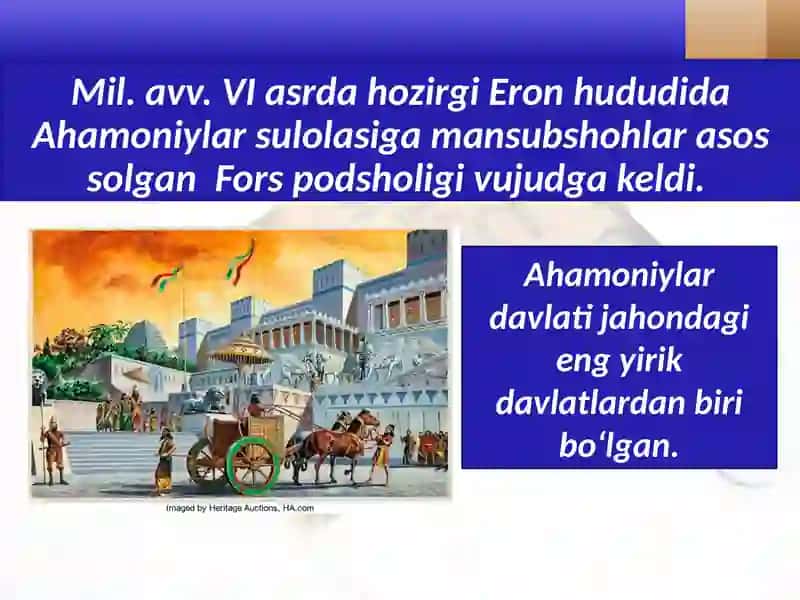 Mil. avv. VI asrda hozirgi Eron hududida Ahamoniylar sulolasiga mansubshohlar asos solgan Fors podsholigi vujudga keldi.

Imaged by Heritage Auctions, HA.com

Ahamoniylar davlati jahondagi eng yirik davlatlardan biri bo‘lgan.